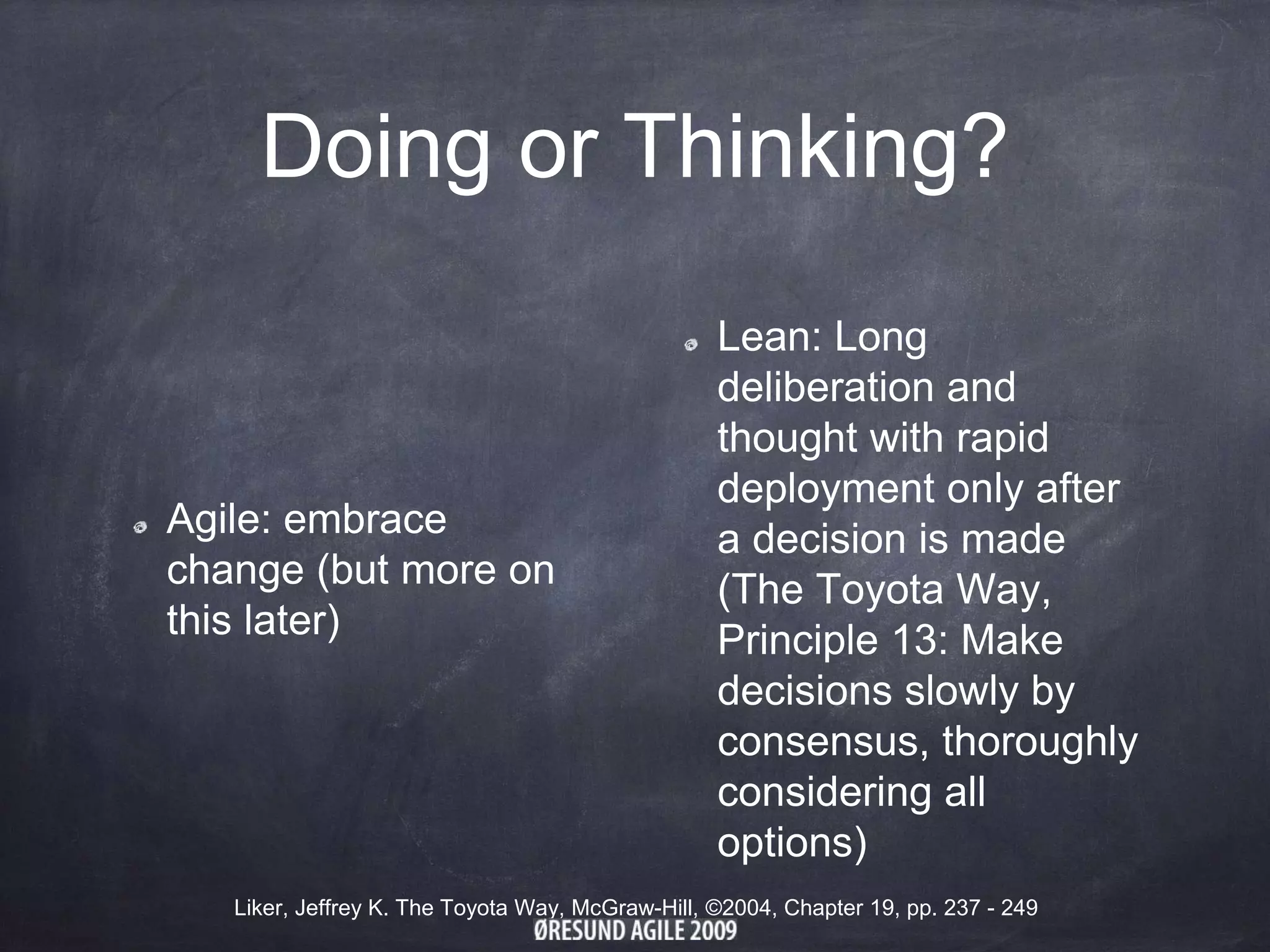 Doing or Thinking?

Agile: embrace change (but more on this later)

Lean: Long deliberation and thought with rapid deployment only after a decision is made (The Toyota Way, Principle 13: Make decisions slowly by consensus, thoroughly considering all options)

Liker, Jeffrey K. The Toyota Way, McGraw-Hill, ©2004, Chapter 19, pp. 237 - 249

ØRESUND AGILE 2009